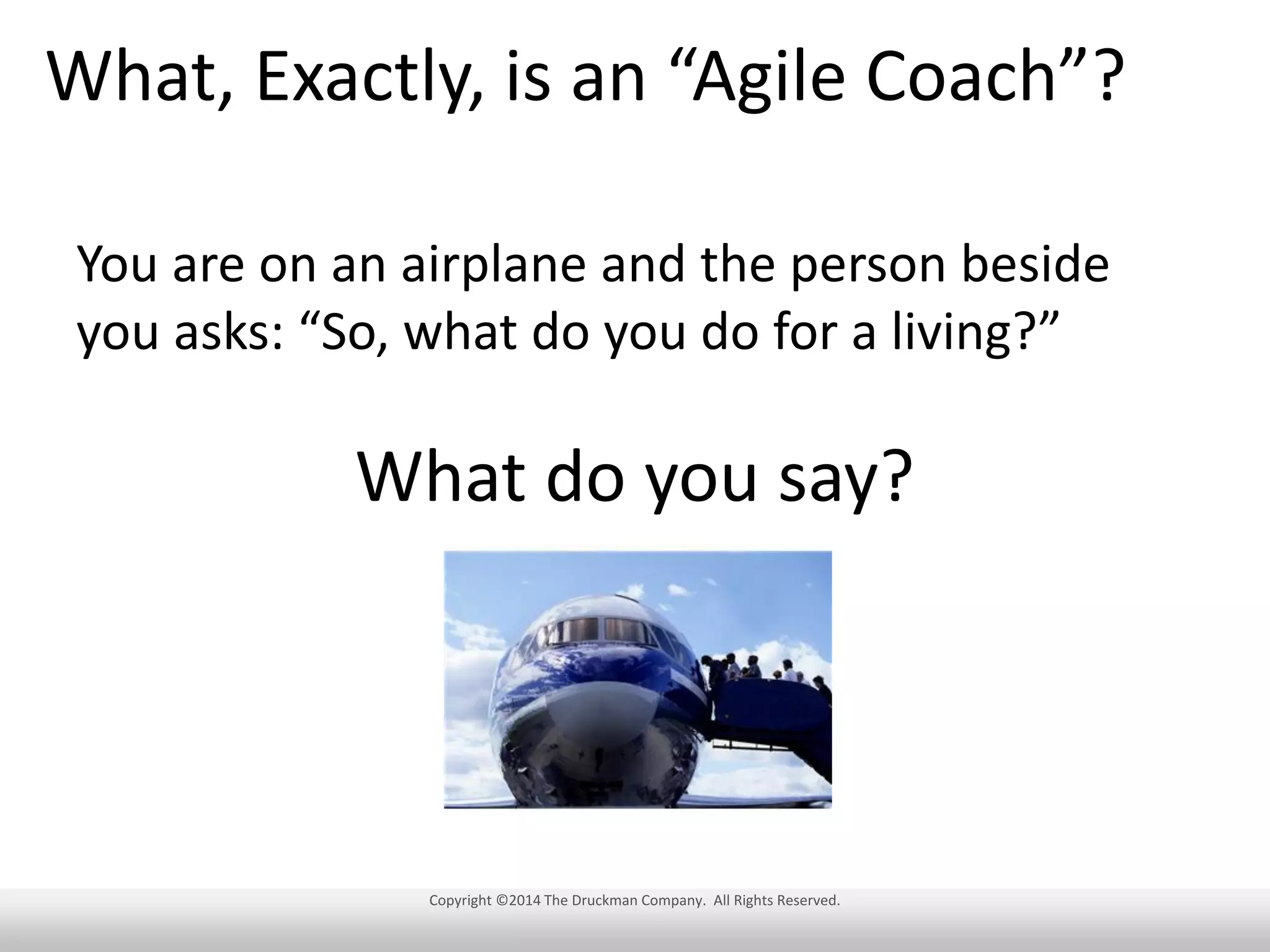 What, Exactly, is an “Agile Coach”?

You are on an airplane and the person beside you asks: “So, what do you do for a living?”

What do you say?

Copyright ©2014 The Druckman Company. All Rights Reserved.